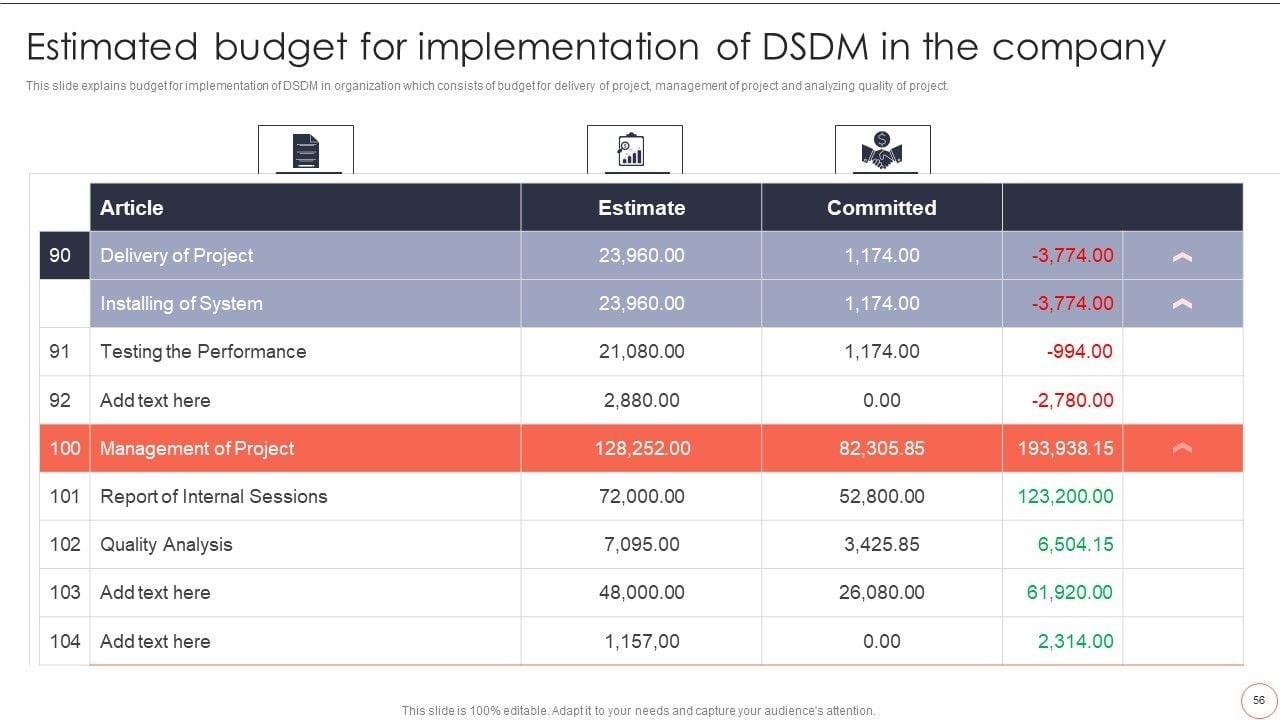 Estimated budget for implementation of DSDM in the company

This slide explains budget for implementation of DSDM in organization which consists of budget for delivery of project, management of project and analyzing quality of project.

| | Article | Estimate | Committed | | |
|---|---|---|---|---|---|
| 90 | Delivery of Project | 23,960.00 | 1,174.00 | -3,774.00 | |
| | Installing of System | 23,960.00 | 1,174.00 | -3,774.00 | |
| 91 | Testing the Performance | 21,080.00 | 1,174.00 | -994.00 | |
| 92 | Add text here | 2,880.00 | 0.00 | -2,780.00 | |
| 100 | Management of Project | 128,252.00 | 82,305.85 | 193,938.15 | |
| 101 | Report of Internal Sessions | 72,000.00 | 52,800.00 | 123,200.00 | |
| 102 | Quality Analysis | 7,095.00 | 3,425.85 | 6,504.15 | |
| 103 | Add text here | 48,000.00 | 26,080.00 | 61,920.00 | |
| 104 | Add text here | 1,157,00 | 0.00 | 2,314.00 | |

This slide is 100% editable. Adapt it to your needs and capture your audience's attention.

56